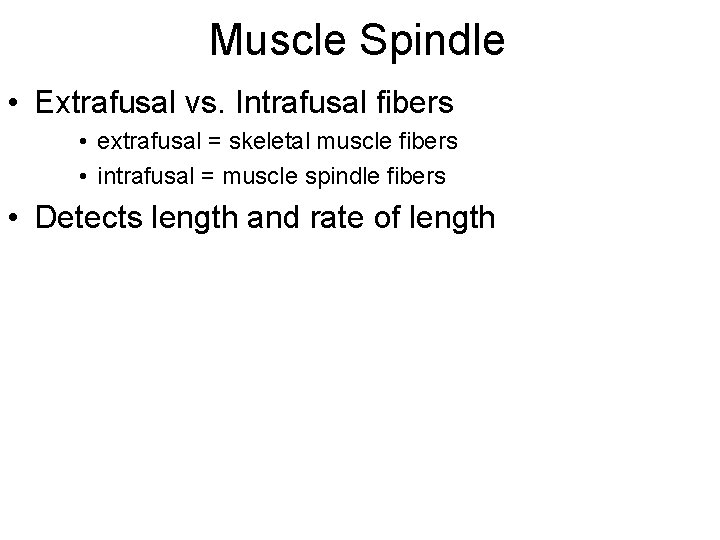 Muscle Spindle

• Extrafusal vs. Intrafusal fibers
  • extrafusal = skeletal muscle fibers
  • intrafusal = muscle spindle fibers
• Detects length and rate of length